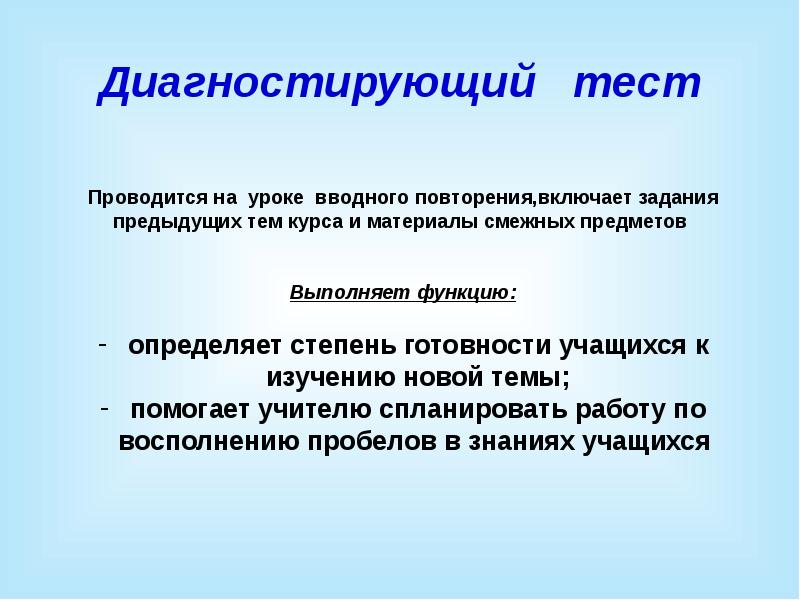 Диагностирующий тест

Проводится на уроке вводного повторения,включает задания предыдущих тем курса и материалы смежных предметов

Выполняет функцию:

- определяет степень готовности учащихся к изучению новой темы;
- помогает учителю спланировать работу по восполнению пробелов в знаниях учащихся